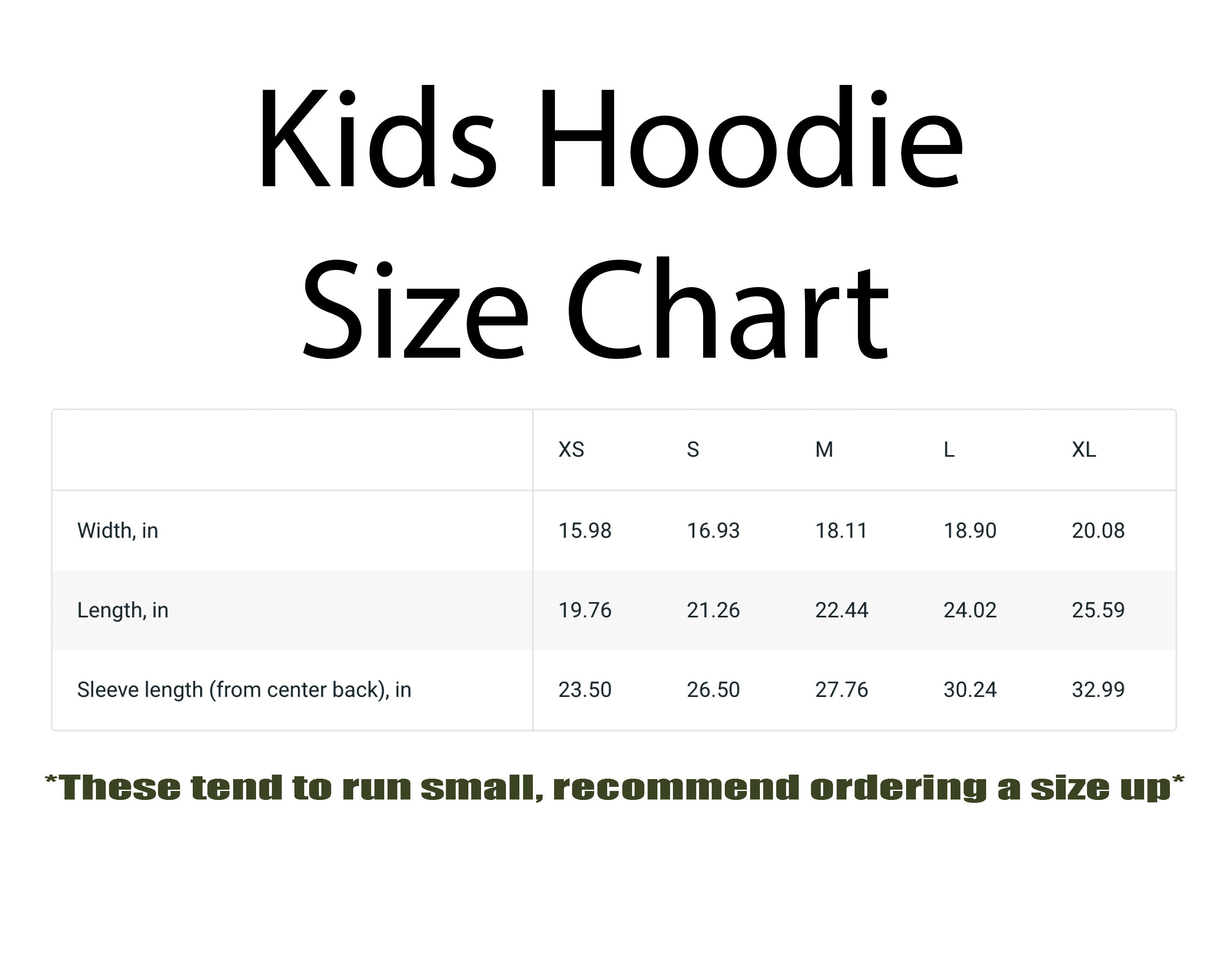 Kids Hoodie
Size Chart

| | XS | S | M | L | XL |
|---|---|---|---|---|---|
| Width, in | 15.98 | 16.93 | 18.11 | 18.90 | 20.08 |
| Length, in | 19.76 | 21.26 | 22.44 | 24.02 | 25.59 |
| Sleeve length (from center back), in | 23.50 | 26.50 | 27.76 | 30.24 | 32.99 |

*These tend to run small, recommend ordering a size up*